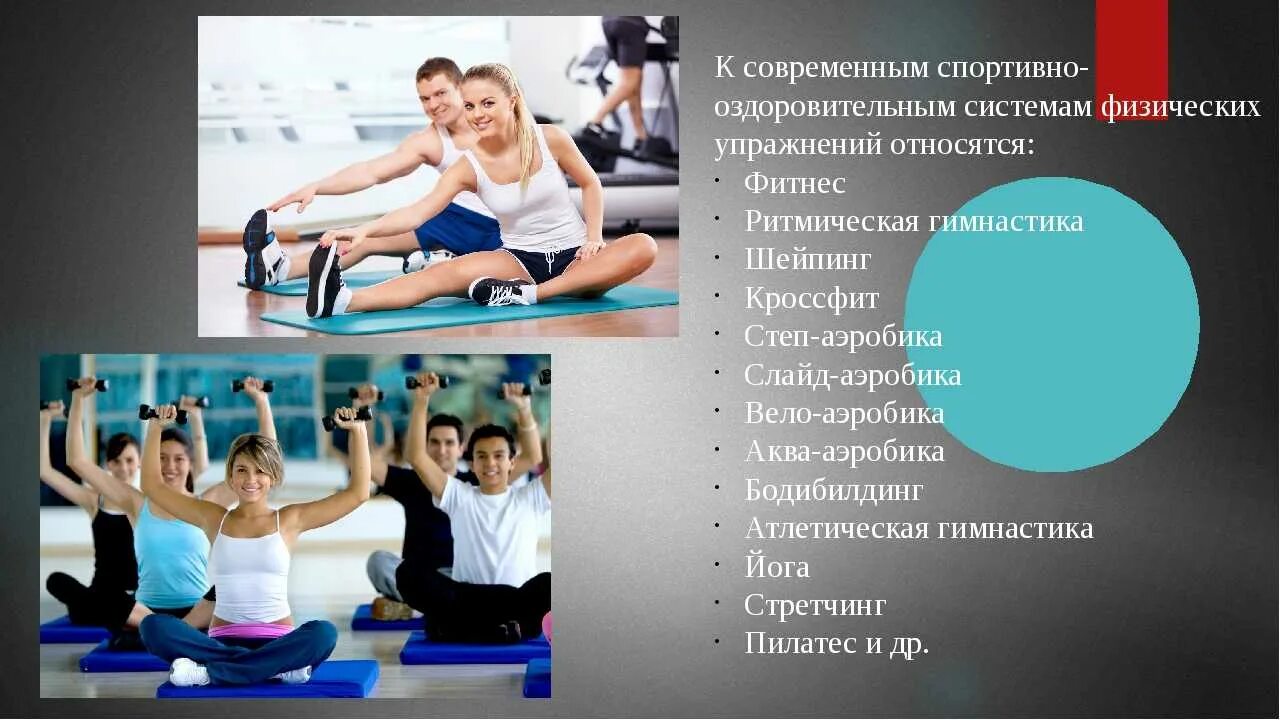 К современным спортивно-оздоровительным системам физических упражнений относятся:
· Фитнес
· Ритмическая гимнастика
· Шейпинг
· Кроссфит
· Степ-аэробика
· Слайд-аэробика
· Вело-аэробика
· Аква-аэробика
· Бодибилдинг
· Атлетическая гимнастика
· Йога
· Стретчинг
· Пилатес и др.